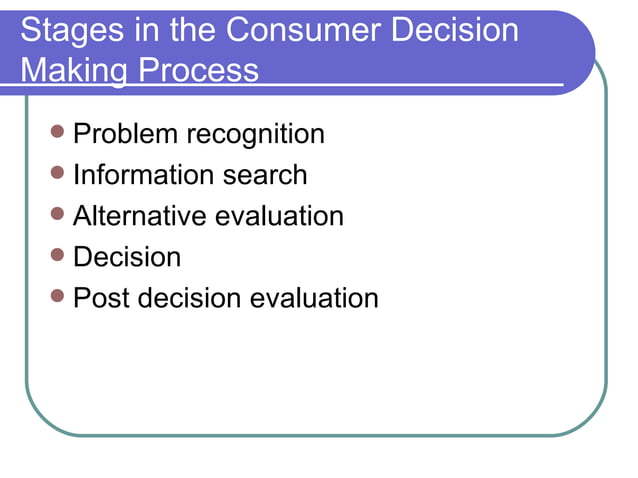 Stages in the Consumer Decision Making Process

- Problem recognition
- Information search
- Alternative evaluation
- Decision
- Post decision evaluation